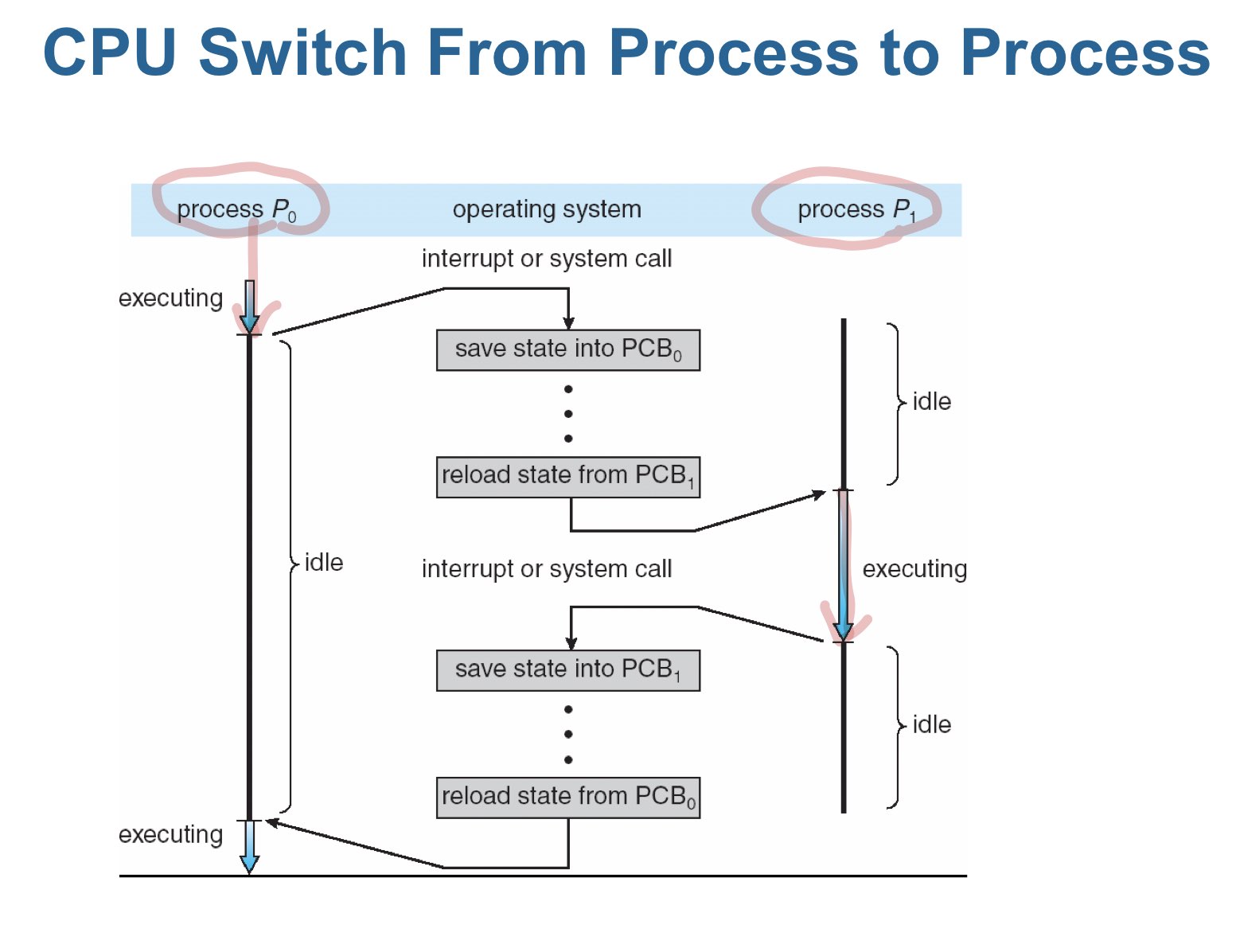 CPU Switch From Process to Process

process $P_0$

operating system

process $P_1$

interrupt or system call

executing

save state into $PCB_0$

idle

reload state from $PCB_1$

idle

interrupt or system call

executing

save state into $PCB_1$

idle

reload state from $PCB_0$

executing